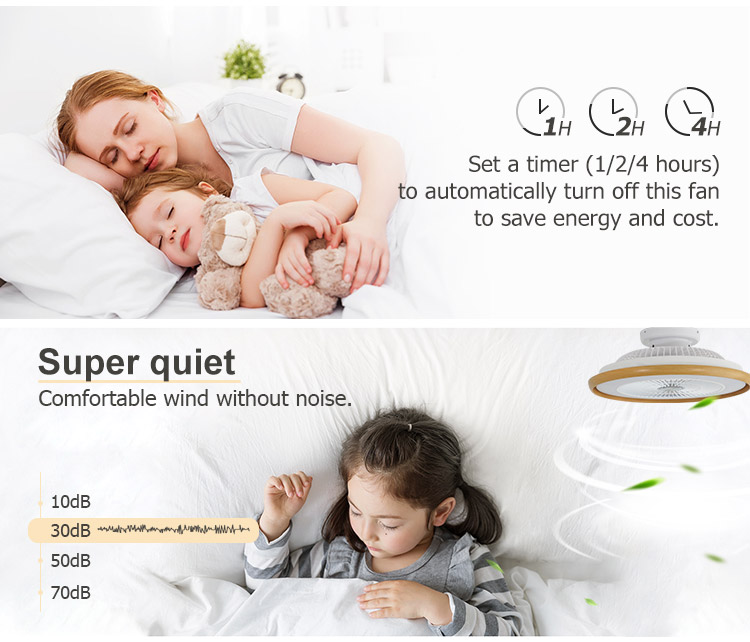 1H 2H 4H

Set a timer (1/2/4 hours) to automatically turn off this fan to save energy and cost.

Super quiet

Comfortable wind without noise.

10dB
30dB
50dB
70dB